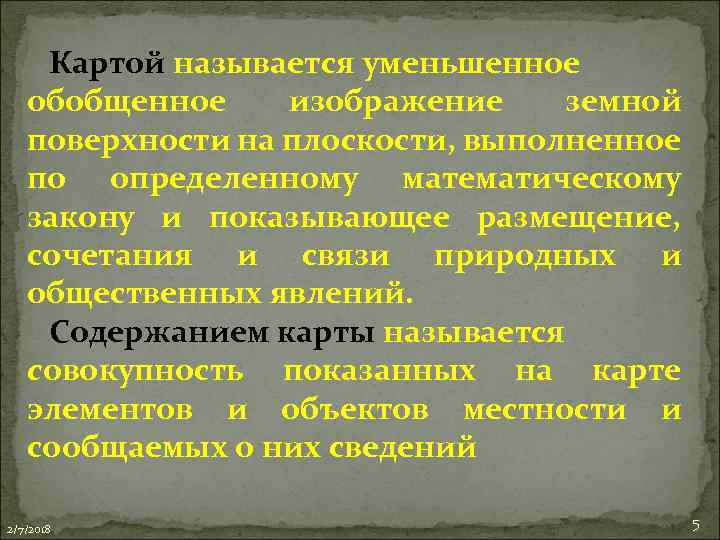 Картой называется уменьшенное обобщенное изображение земной поверхности на плоскости, выполненное по определенному математическому закону и показывающее размещение, сочетания и связи природных и общественных явлений.

Содержанием карты называется совокупность показанных на карте элементов и объектов местности и сообщаемых о них сведений

2/7/2018

5